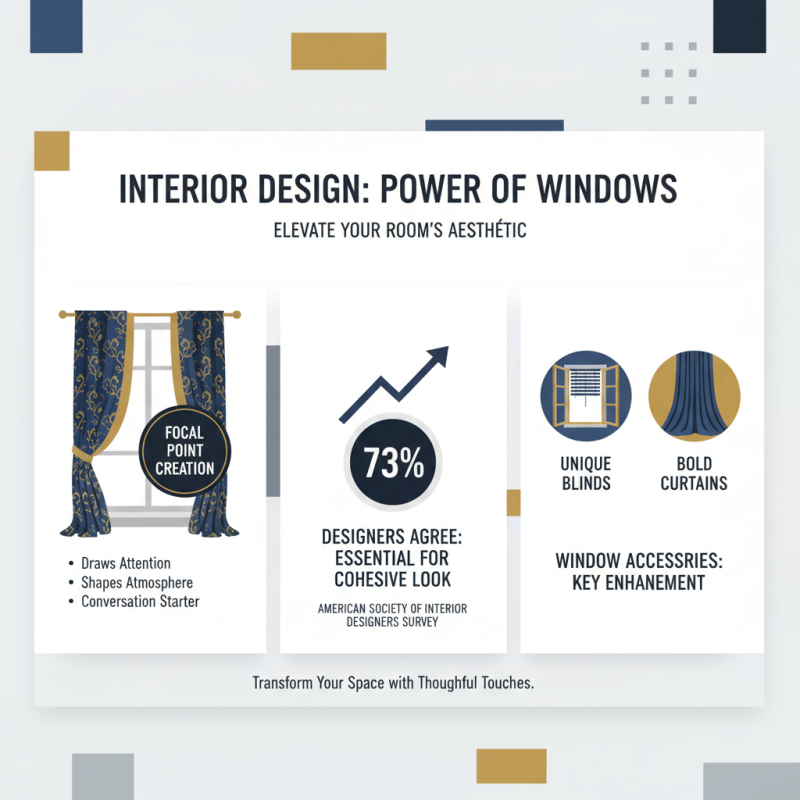 INTERIOR DESIGN: POWER OF WINDOWS

ELEVATE YOUR ROOM'S AESTHÉTIC

FOCAL POINT CREATION

- Draws Attention
- Shapes Atmosphere
- Conversation Starter

73%

DESIGNERS AGREE: ESSENTIAL FOR COHESIVE LOOK

AMERICAN SOCIETY OF INTERIOR DESIGNERS SURVEY

UNIQUE BLINDS

BOLD CURTAINS

WINDOW ACCESSRIES: KEY ENHANEMENT

Transform Your Space with Thoughtful Touches.